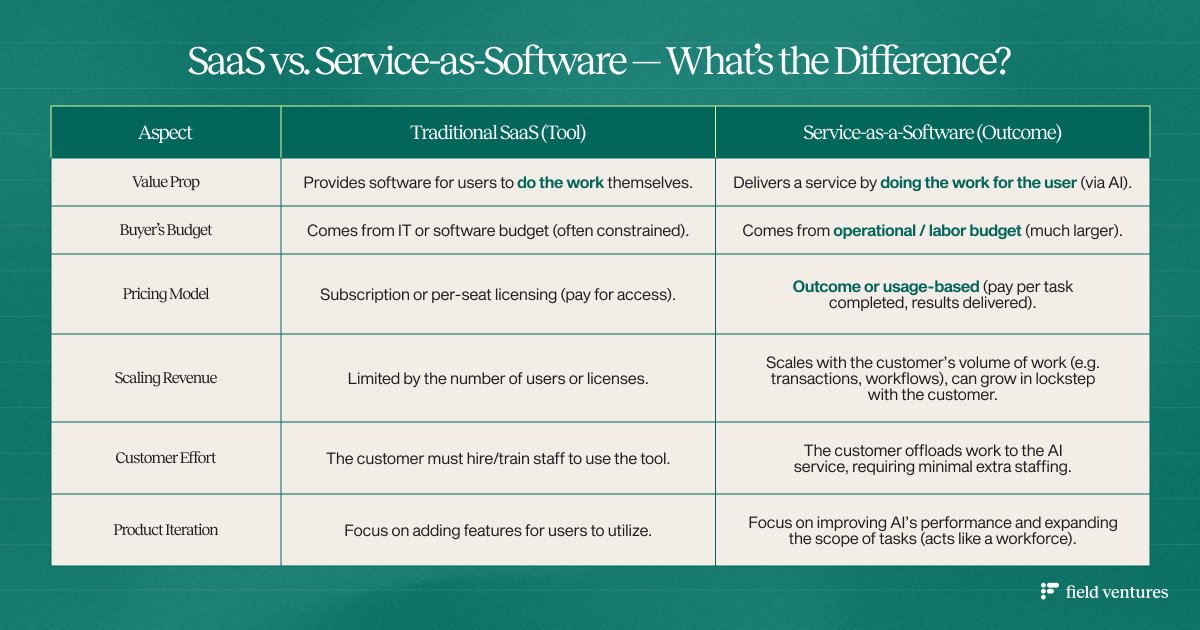 SaaS vs. Service-as-Software — What's the Difference?

| Aspect | Traditional SaaS (Tool) | Service-as-a-Software (Outcome) |
|---|---|---|
| Value Prop | Provides software for users to do the work themselves. | Delivers a service by doing the work for the user (via AI). |
| Buyer's Budget | Comes from IT or software budget (often constrained). | Comes from operational / labor budget (much larger). |
| Pricing Model | Subscription or per-seat licensing (pay for access). | Outcome or usage-based (pay per task completed, results delivered). |
| Scaling Revenue | Limited by the number of users or licenses. | Scales with the customer's volume of work (e.g. transactions, workflows), can grow in lockstep with the customer. |
| Customer Effort | The customer must hire/train staff to use the tool. | The customer offloads work to the AI service, requiring minimal extra staffing. |
| Product Iteration | Focus on adding features for users to utilize. | Focus on improving AI's performance and expanding the scope of tasks (acts like a workforce). |

field ventures